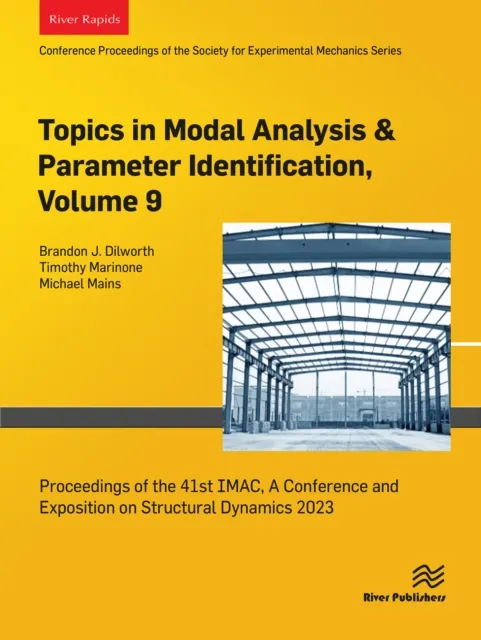 River Rapids

Conference Proceedings of the Society for Experimental Mechanics Series

Topics in Modal Analysis & Parameter Identification, Volume 9

Brandon J. Dilworth
Timothy Marinone
Michael Mains

Proceedings of the 41st IMAC, A Conference and Exposition on Structural Dynamics 2023

River Publishers